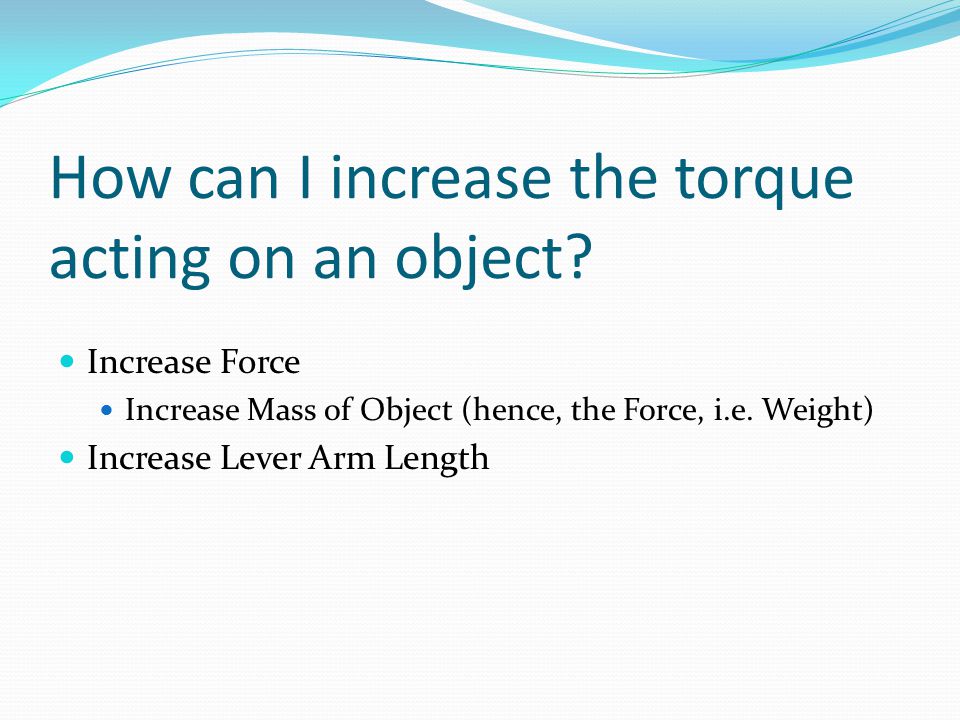 How can I increase the torque acting on an object?

- Increase Force
  - Increase Mass of Object (hence, the Force, i.e. Weight)
- Increase Lever Arm Length